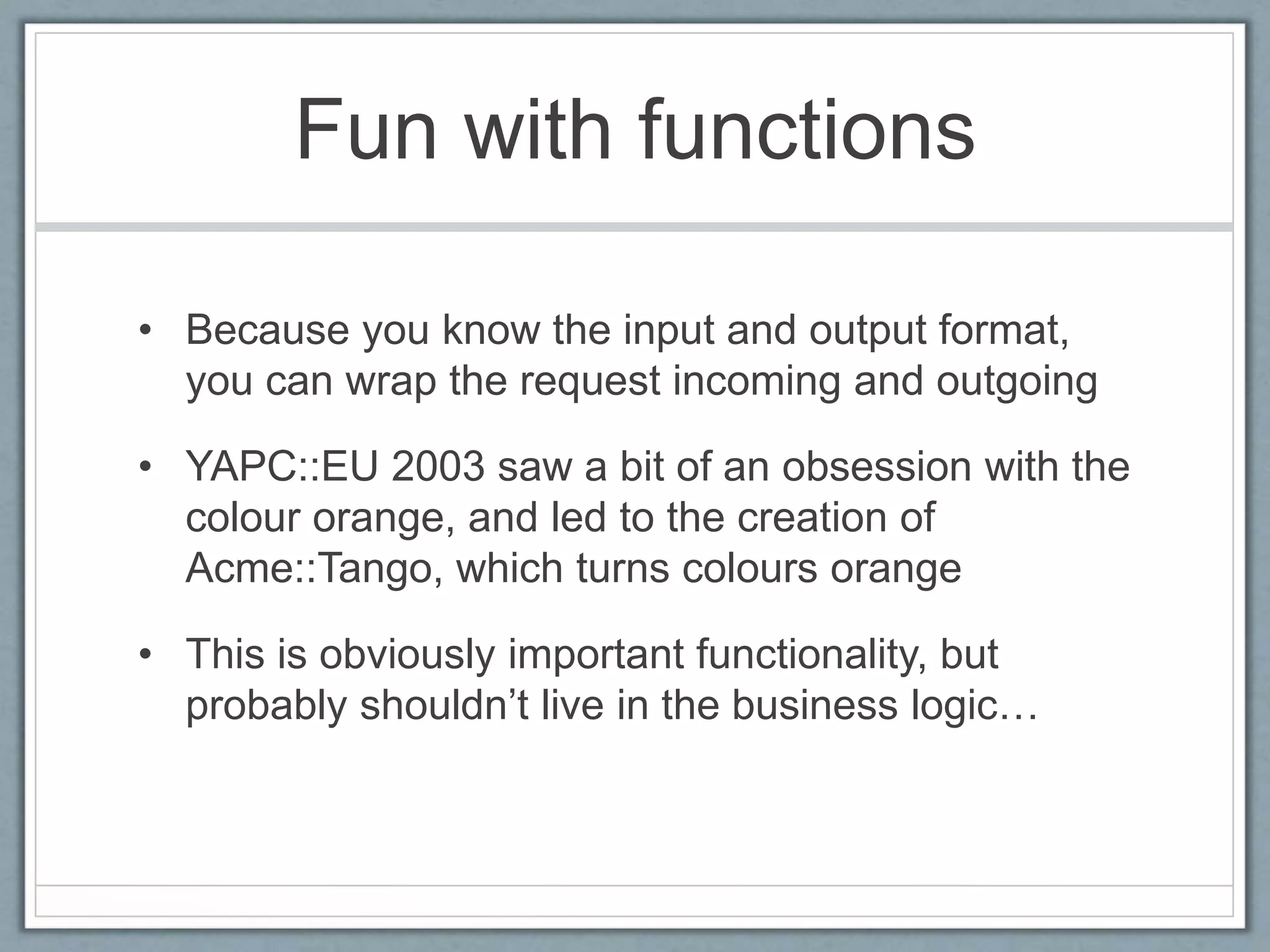 Fun with functions

• Because you know the input and output format, you can wrap the request incoming and outgoing

• YAPC::EU 2003 saw a bit of an obsession with the colour orange, and led to the creation of Acme::Tango, which turns colours orange

• This is obviously important functionality, but probably shouldn’t live in the business logic…